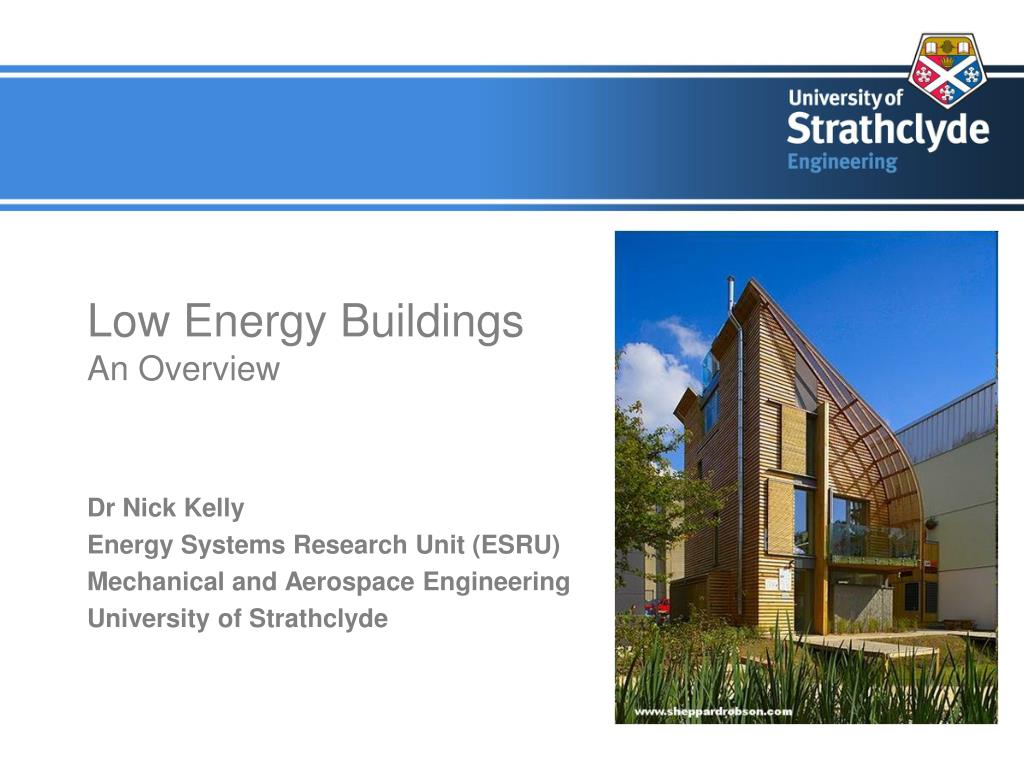 University of
Strathclyde
Engineering

Low Energy Buildings
An Overview

Dr Nick Kelly
Energy Systems Research Unit (ESRU)
Mechanical and Aerospace Engineering
University of Strathclyde

www.sheppardrobson.com